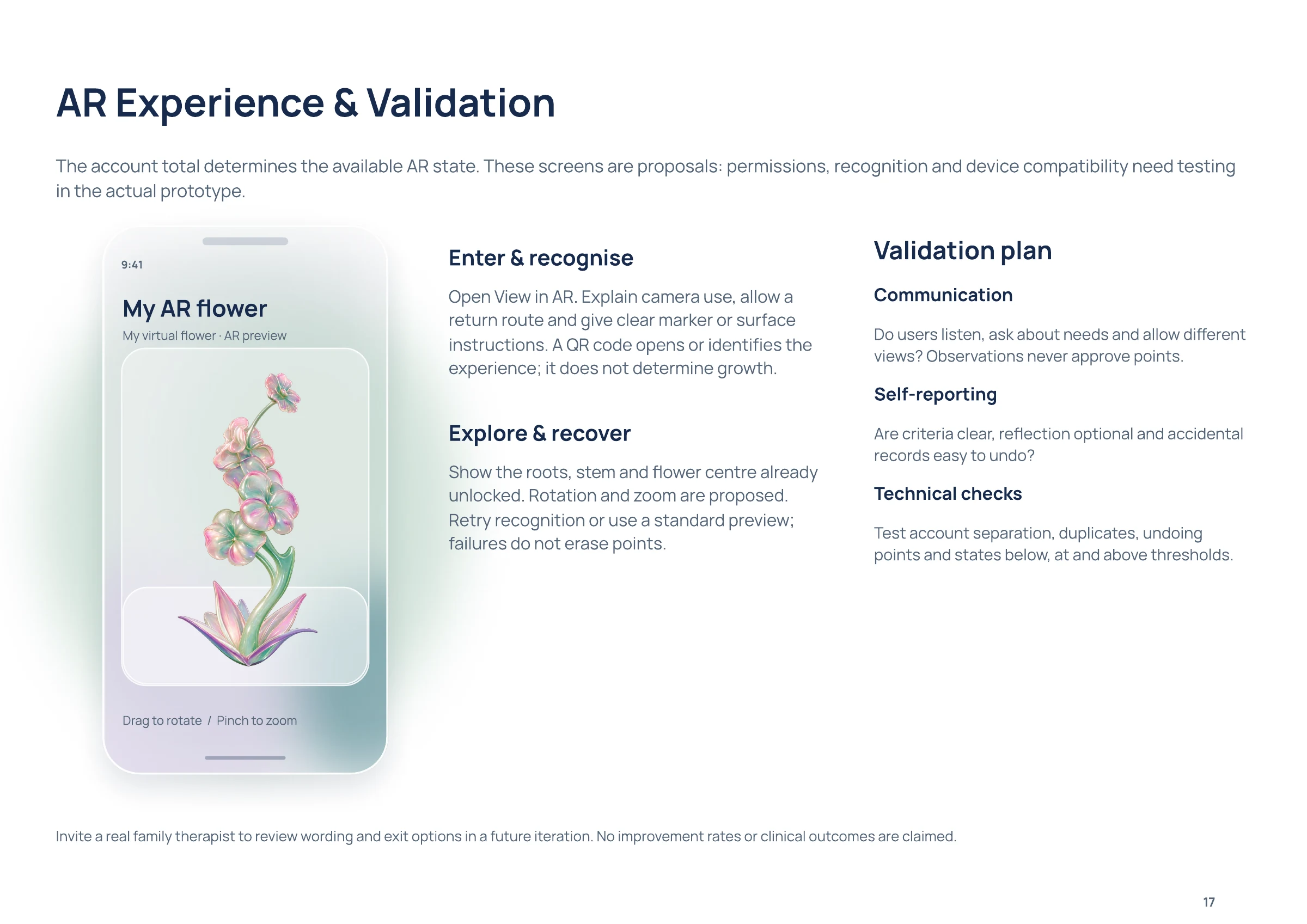 AR Experience & Validation

The account total determines the available AR state. These screens are proposals: permissions, recognition and device compatibility need testing in the actual prototype.

9:41

My AR flower

My virtual flower · AR preview

Drag to rotate / Pinch to zoom

Enter & recognise

Open View in AR. Explain camera use, allow a return route and give clear marker or surface instructions. A QR code opens or identifies the experience; it does not determine growth.

Explore & recover

Show the roots, stem and flower centre already unlocked. Rotation and zoom are proposed. Retry recognition or use a standard preview; failures do not erase points.

Validation plan

Communication

Do users listen, ask about needs and allow different views? Observations never approve points.

Self-reporting

Are criteria clear, reflection optional and accidental records easy to undo?

Technical checks

Test account separation, duplicates, undoing points and states below, at and above thresholds.

Invite a real family therapist to review wording and exit options in a future iteration. No improvement rates or clinical outcomes are claimed.

17